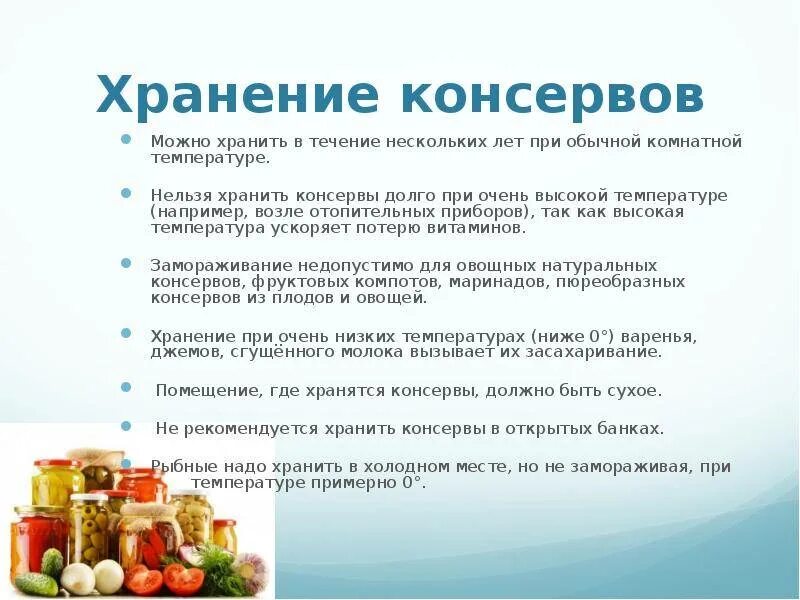 Хранение консервов

Можно хранить в течение нескольких лет при обычной комнатной температуре.

Нельзя хранить консервы долго при очень высокой температуре (например, возле отопительных приборов), так как высокая температура ускоряет потерю витаминов.

Замораживание недопустимо для овощных натуральных консервов, фруктовых компотов, маринадов, пюреобразных консервов из плодов и овощей.

Хранение при очень низких температурах (ниже 0°) варенья, джемов, сгущённого молока вызывает их засахаривание.

Помещение, где хранятся консервы, должно быть сухое.

Не рекомендуется хранить консервы в открытых банках.

Рыбные надо хранить в холодном месте, но не замораживая, при температуре примерно 0°.